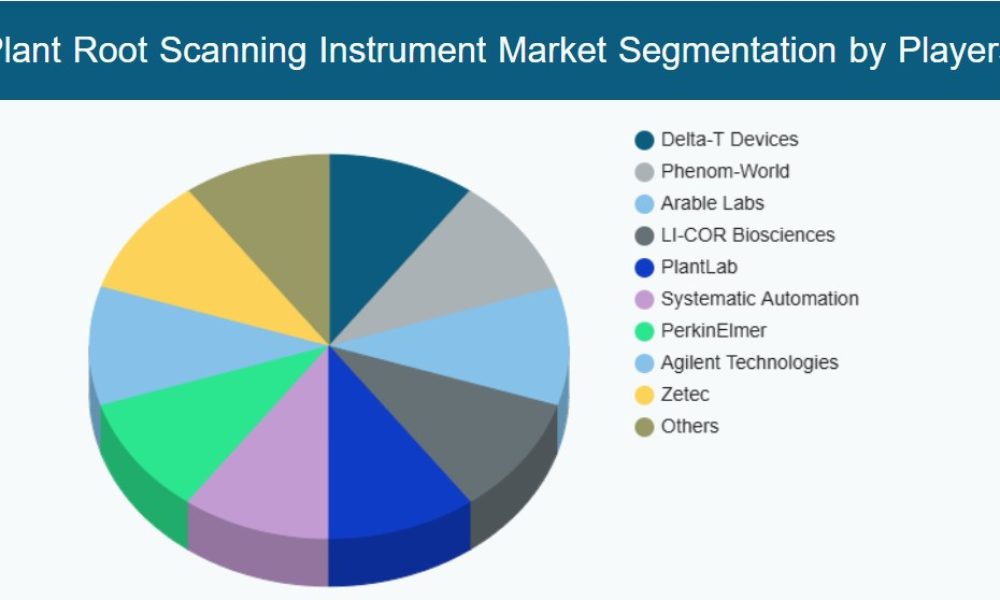 Plant Root Scanning Instrument Market Segmentation by Players

Delta-T Devices
Phenom-World
Arable Labs
LI-COR Biosciences
PlantLab
Systematic Automation
PerkinElmer
Agilent Technologies
Zetec
Others